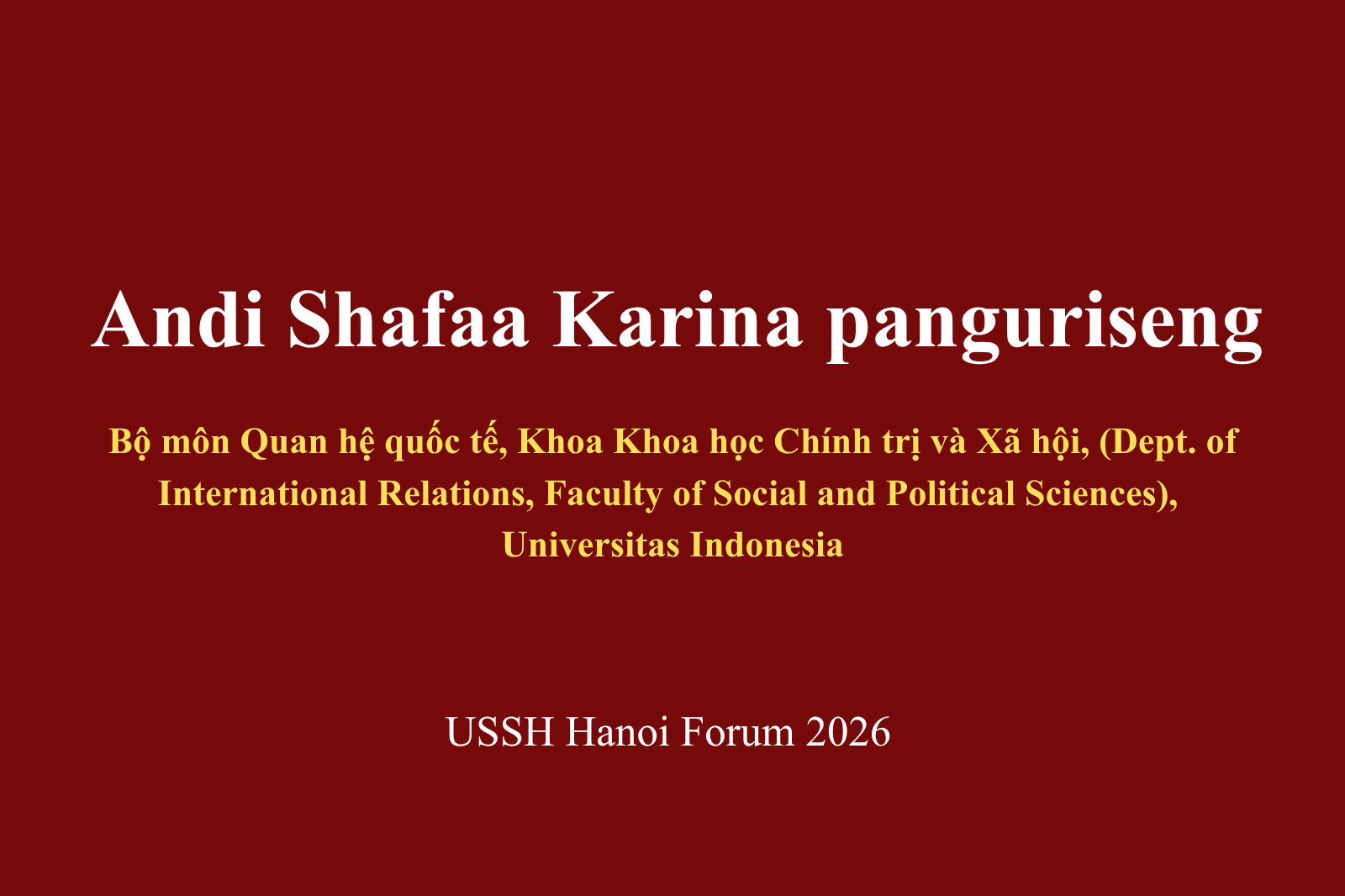 Andi Shafaa Karina panguriseng

Bộ môn Quan hệ quốc tế, Khoa Khoa học Chính trị và Xã hội, (Dept. of International Relations, Faculty of Social and Political Sciences), Universitas Indonesia

USSH Hanoi Forum 2026